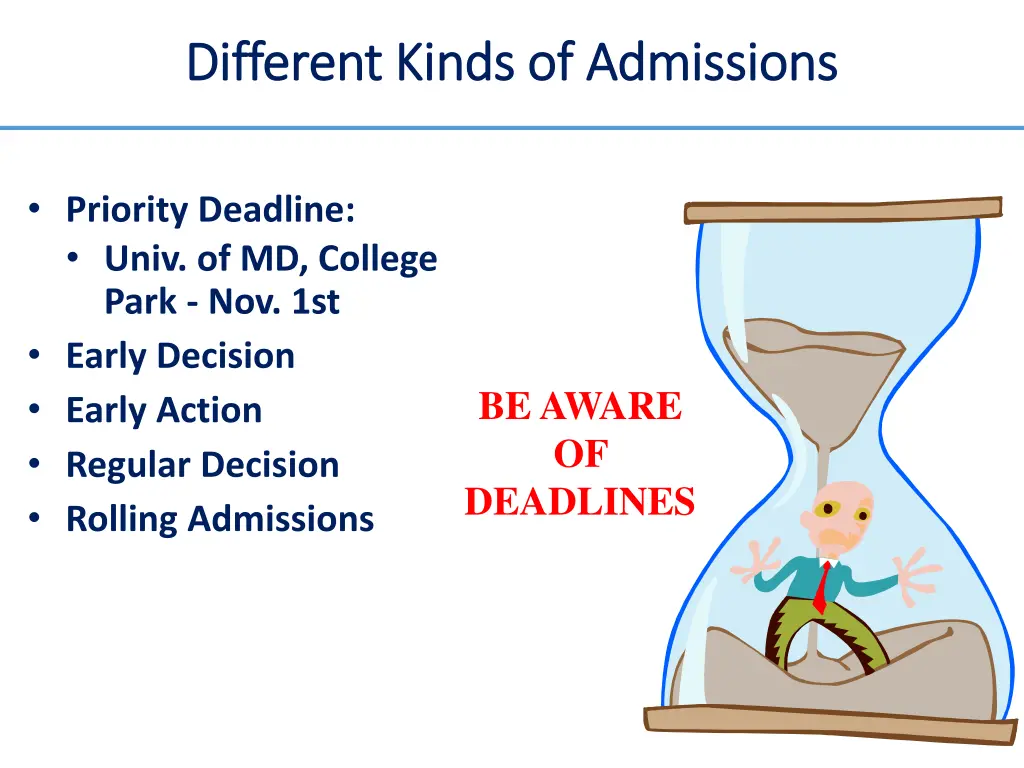 Different Kinds of Admissions

• Priority Deadline:
  • Univ. of MD, College Park - Nov. 1st
• Early Decision
• Early Action
• Regular Decision
• Rolling Admissions

BE AWARE OF DEADLINES